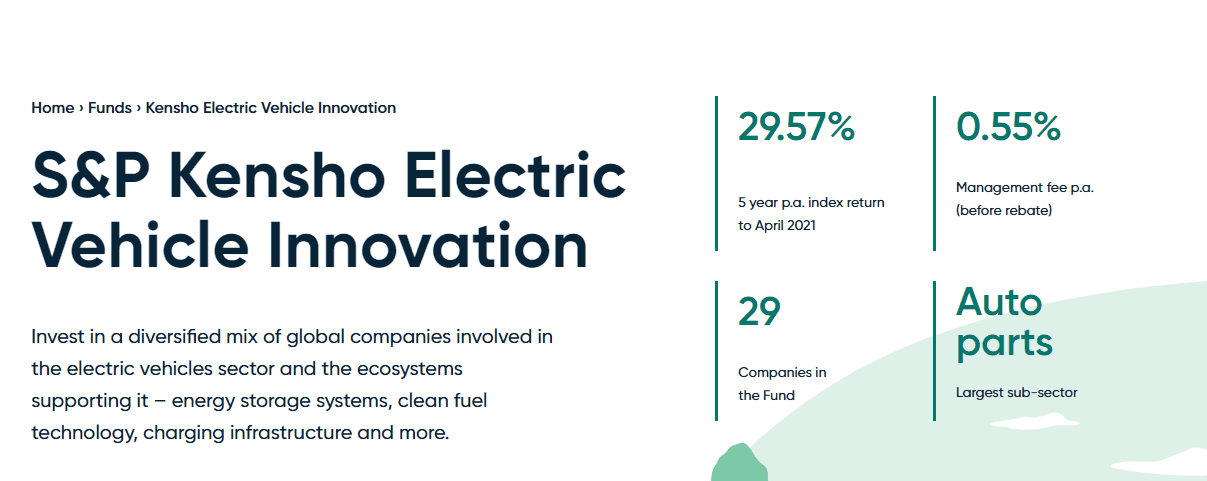 Home › Funds › Kensho Electric Vehicle Innovation

S&P Kensho Electric Vehicle Innovation

Invest in a diversified mix of global companies involved in the electric vehicles sector and the ecosystems supporting it – energy storage systems, clean fuel technology, charging infrastructure and more.

29.57%

5 year p.a. index return to April 2021

0.55%

Management fee p.a. (before rebate)

29

Companies in the Fund

Auto parts

Largest sub-sector